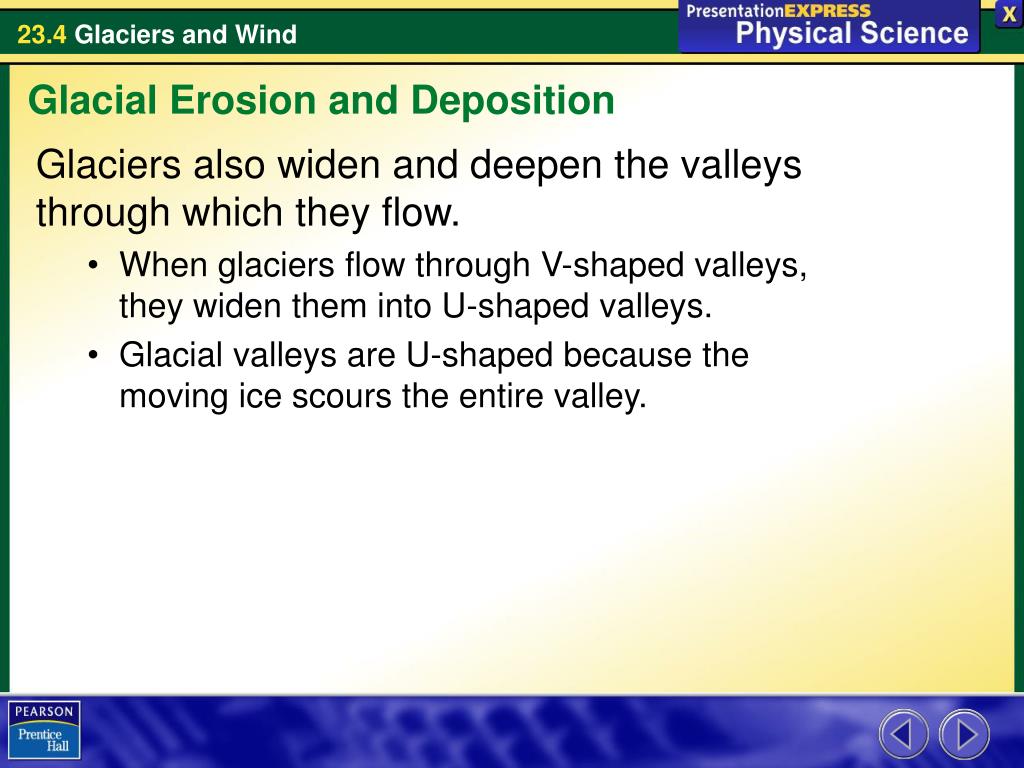 23.4 Glaciers and Wind

PresentationEXPRESS
Physical Science

X

Glacial Erosion and Deposition

Glaciers also widen and deepen the valleys through which they flow.

• When glaciers flow through V-shaped valleys, they widen them into U-shaped valleys.

• Glacial valleys are U-shaped because the moving ice scours the entire valley.

PEARSON
Prentice Hall